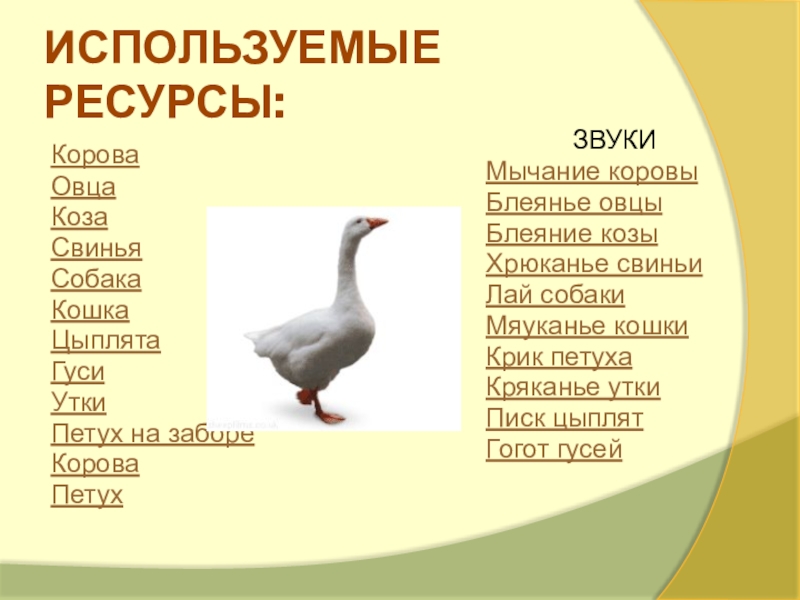 ИСПОЛЬЗУЕМЫЕ РЕСУРСЫ:

Корова
Овца
Коза
Свинья
Собака
Кошка
Цыплята
Гуси
Утки
Петух на заборе
Корова
Петух

ЗВУКИ
Мычание коровы
Блеянье овцы
Блеяние козы
Хрюканье свиньи
Лай собаки
Мяуканье кошки
Крик петуха
Кряканье утки
Писк цыплят
Гогот гусей